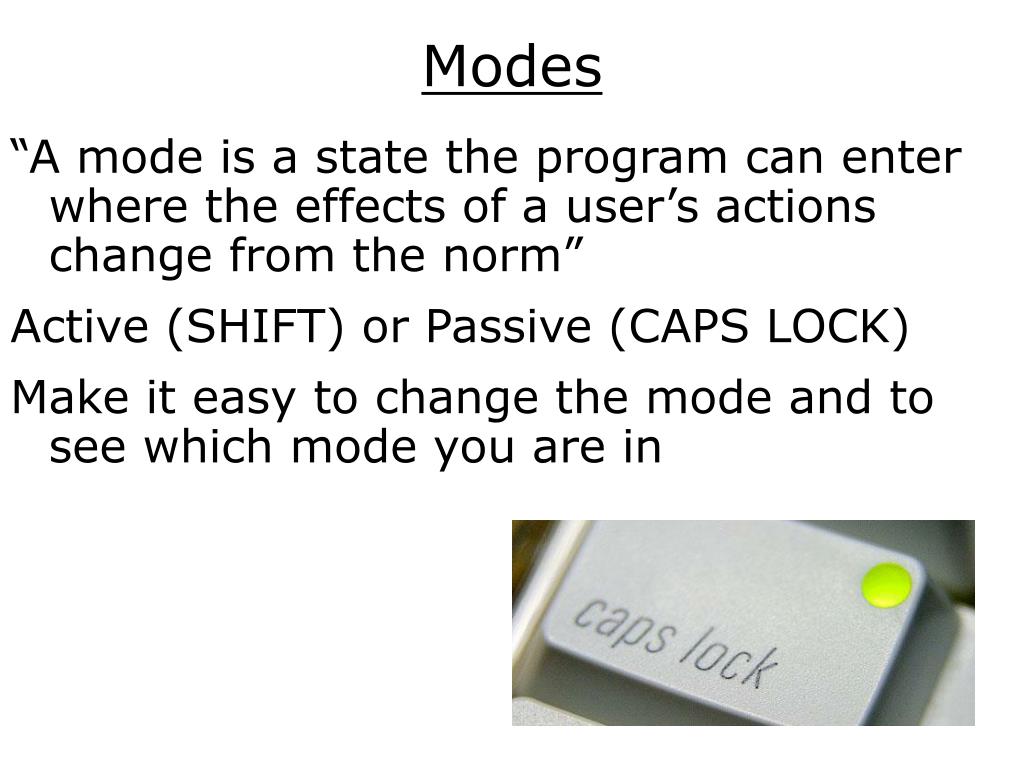 Modes

“A mode is a state the program can enter where the effects of a user’s actions change from the norm”

Active (SHIFT) or Passive (CAPS LOCK)

Make it easy to change the mode and to see which mode you are in

caps lock